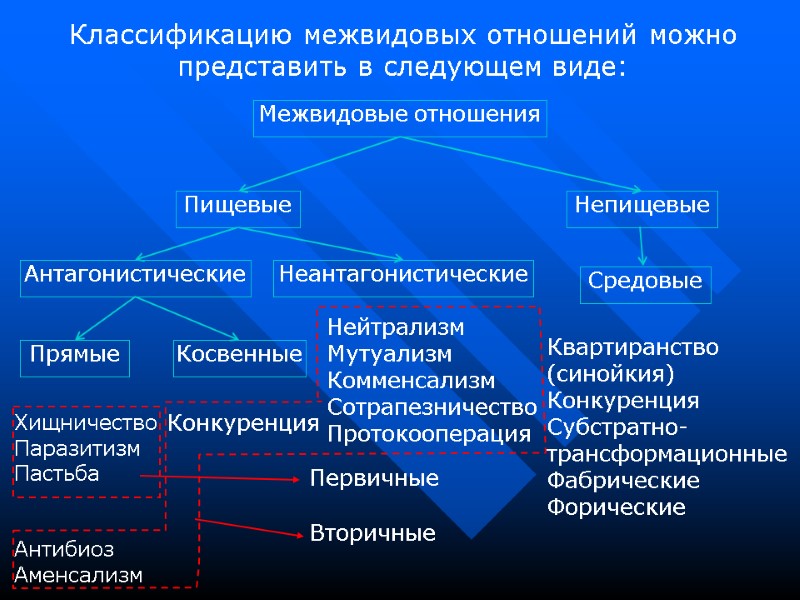 Классификацию межвидовых отношений можно представить в следующем виде:

Межвидовые отношения

Пищевые

Непищевые

Антагонистические

Неантагонистические

Средовые

Прямые

Косвенные

Нейтрализм
Мутуализм
Комменсализм
Сотрапезничество
Протокооперация

Квартиранство (синойкия)
Конкуренция
Субстратно-трансформационные
Фабрические
Форические

Хищничество
Паразитизм
Пастьба

Конкуренция

Первичные

Вторичные

Антибиоз
Аменсализм